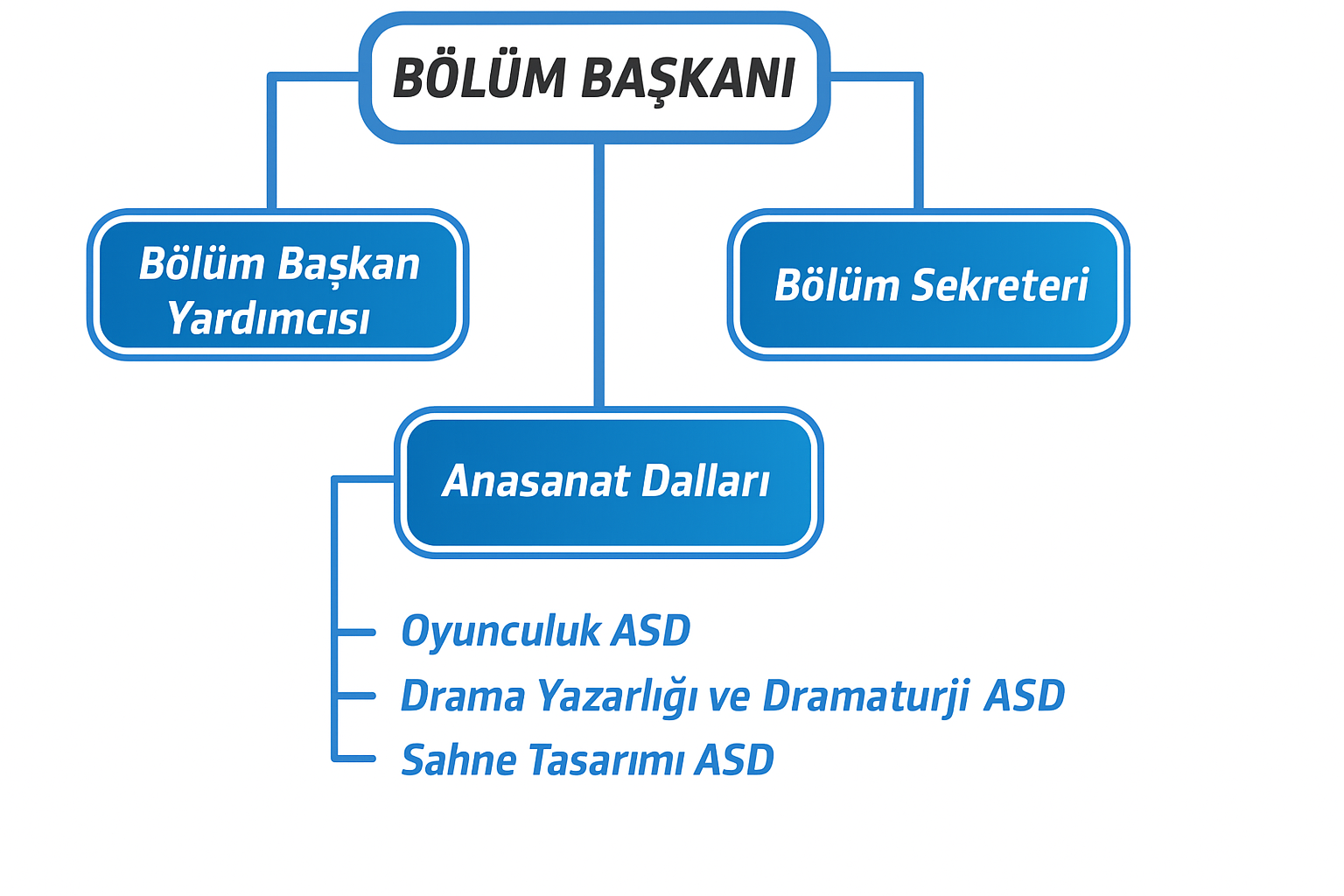 BÖLÜM BAŞKANI

Bölüm Başkan Yardımcısı

Bölüm Sekreteri

Anasanat Dalları

Oyunculuk ASD

Drama Yazarlığı ve Dramaturji ASD

Sahne Tasarımı ASD